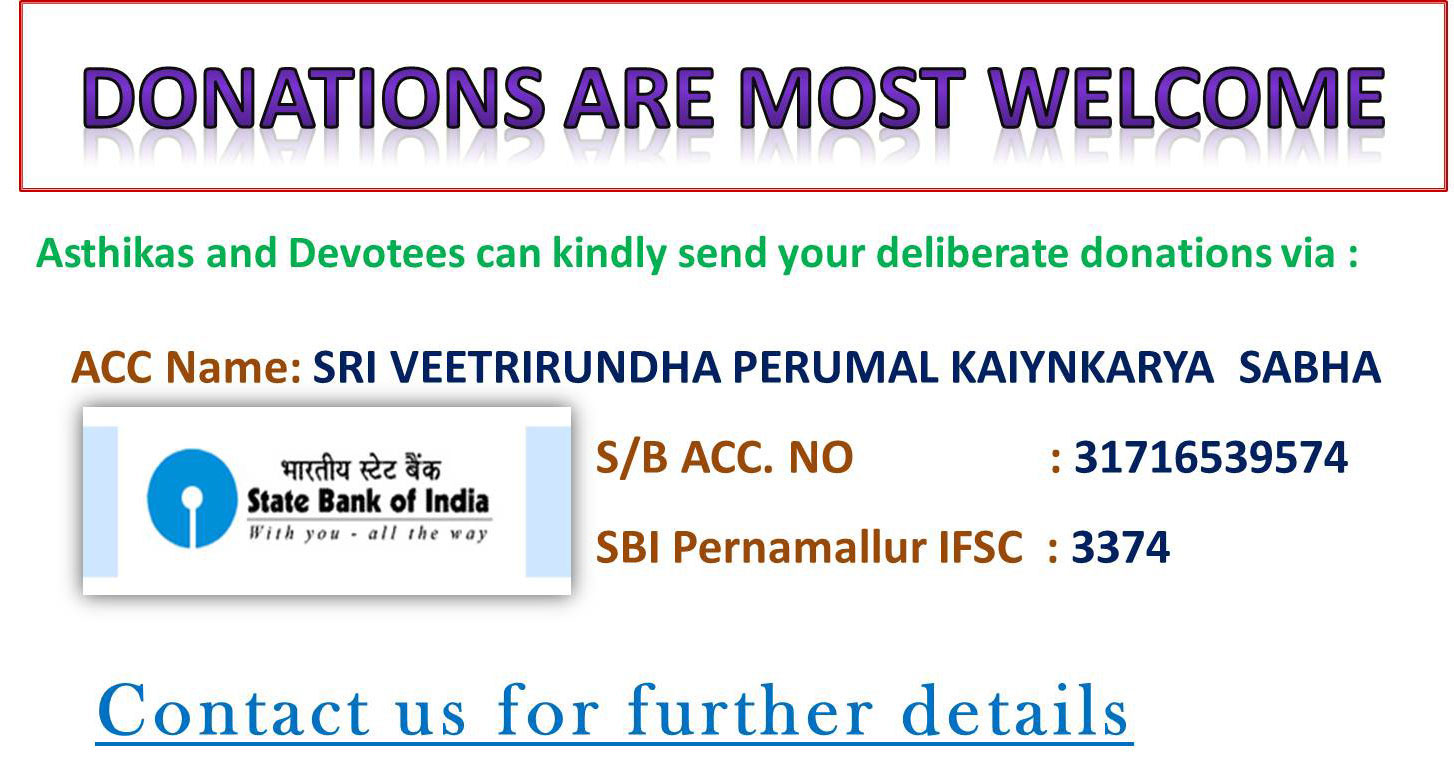 DONATIONS ARE MOST WELCOME

Asthikas and Devotees can kindly send your deliberate donations via :

ACC Name: SRI VEETRIRUNDHA PERUMAL KAIYNKARYA SABHA

भारतीय स्टेट बैंक
State Bank of India
With you - all the way

S/B ACC. NO : 31716539574

SBI Pernamallur IFSC : 3374

Contact us for further details